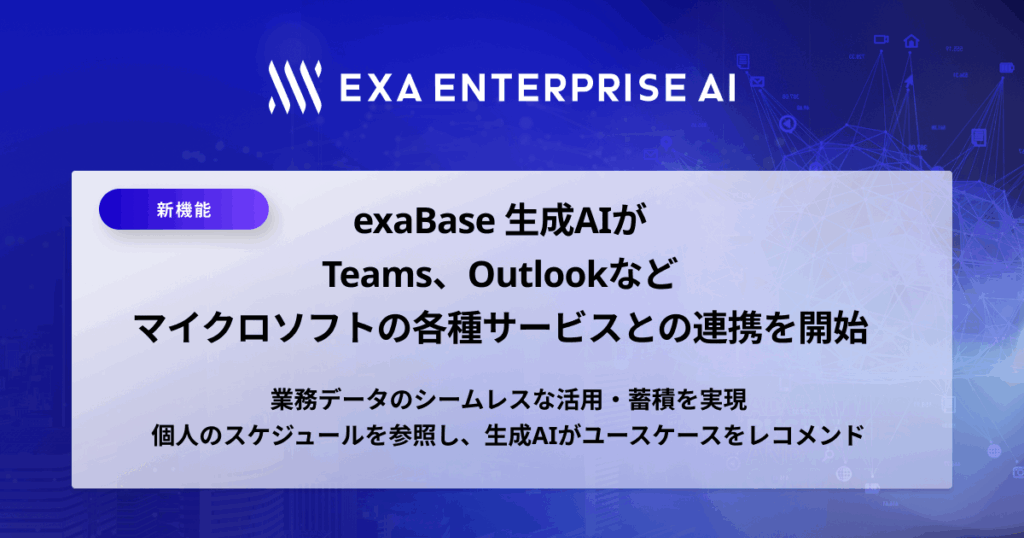 EXA ENTERPRISE AI

新機能

exaBase 生成AIが
Teams、Outlookなど
マイクロソフトの各種サービスとの連携を開始

業務データのシームレスな活用・蓄積を実現
個人のスケジュールを参照し、生成AIがユースケースをレコメンド